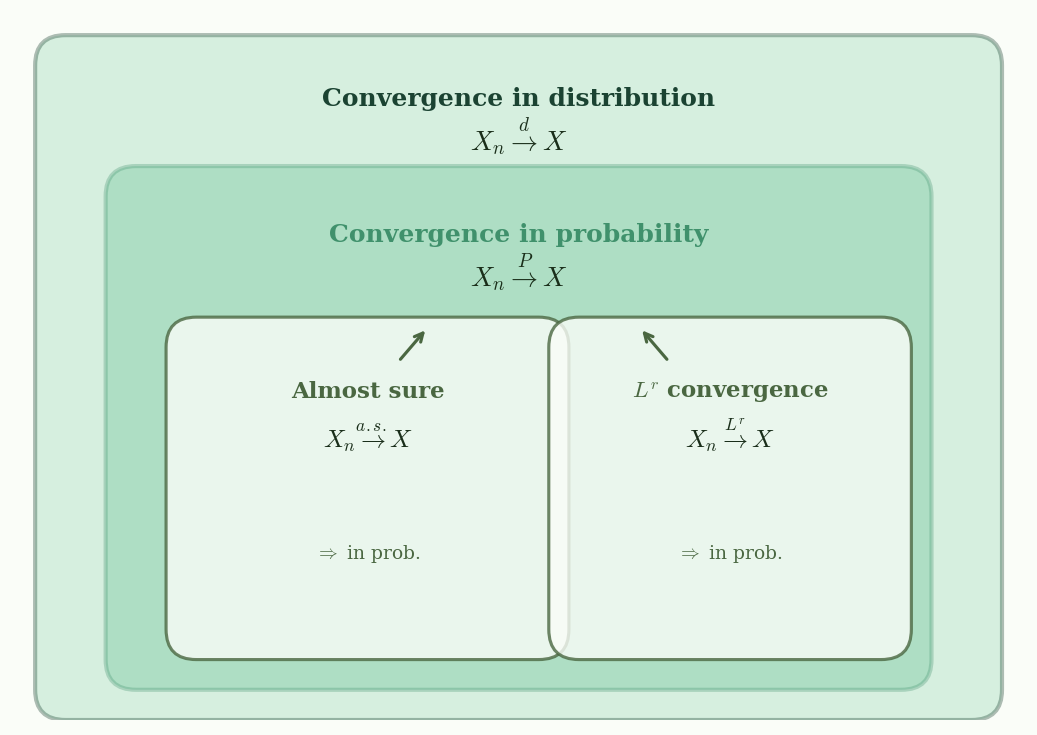 Convergence in distribution
$X_n \xrightarrow{d} X$

Convergence in probability
$X_n \xrightarrow{P} X$

Almost sure
$X_n \xrightarrow{a.s.} X$

$\Rightarrow$ in prob.

$L^r$ convergence
$X_n \xrightarrow{L^r} X$

$\Rightarrow$ in prob.